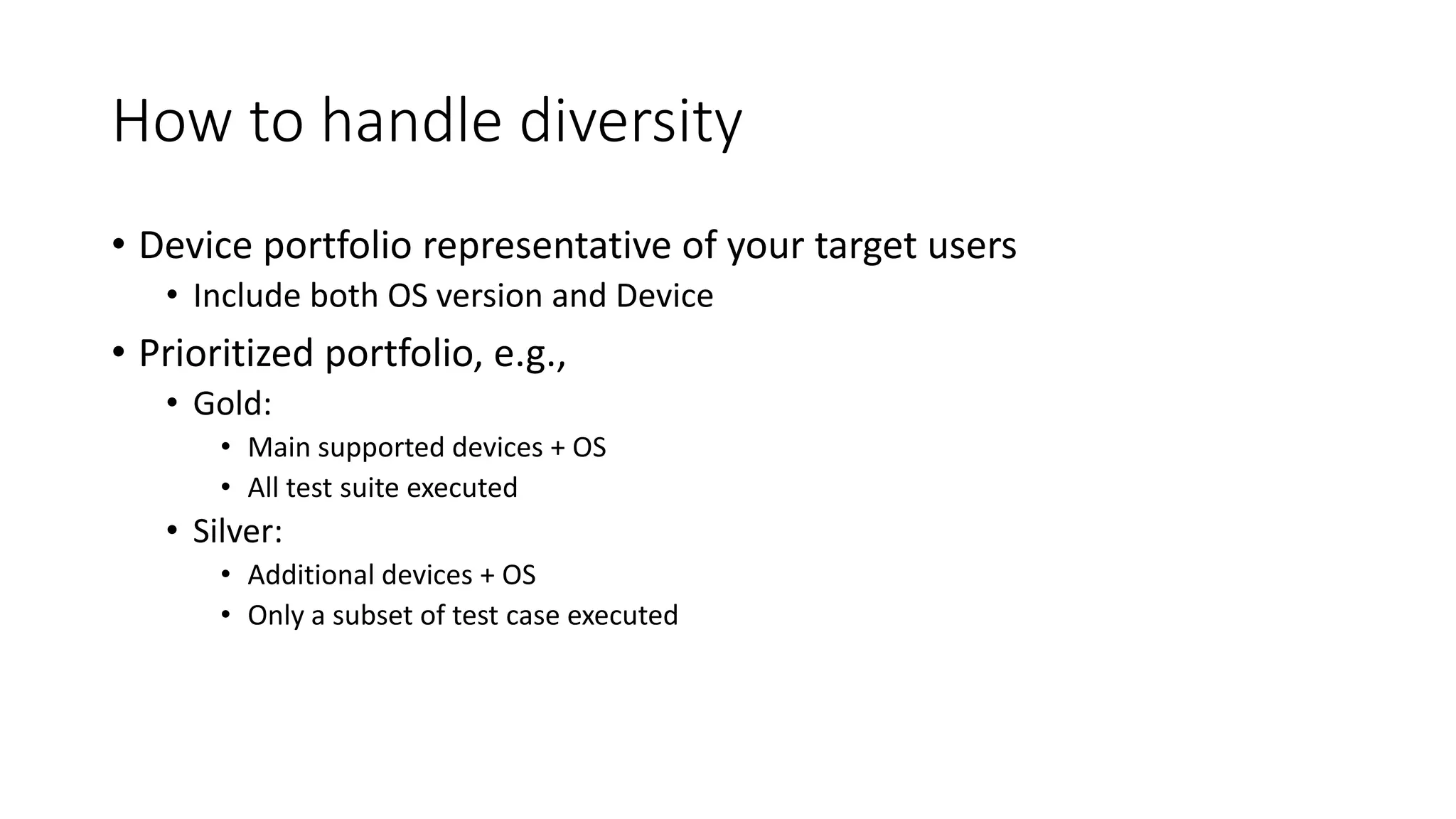 How to handle diversity

• Device portfolio representative of your target users
  • Include both OS version and Device
• Prioritized portfolio, e.g.,
  • Gold:
    • Main supported devices + OS
    • All test suite executed
  • Silver:
    • Additional devices + OS
    • Only a subset of test case executed